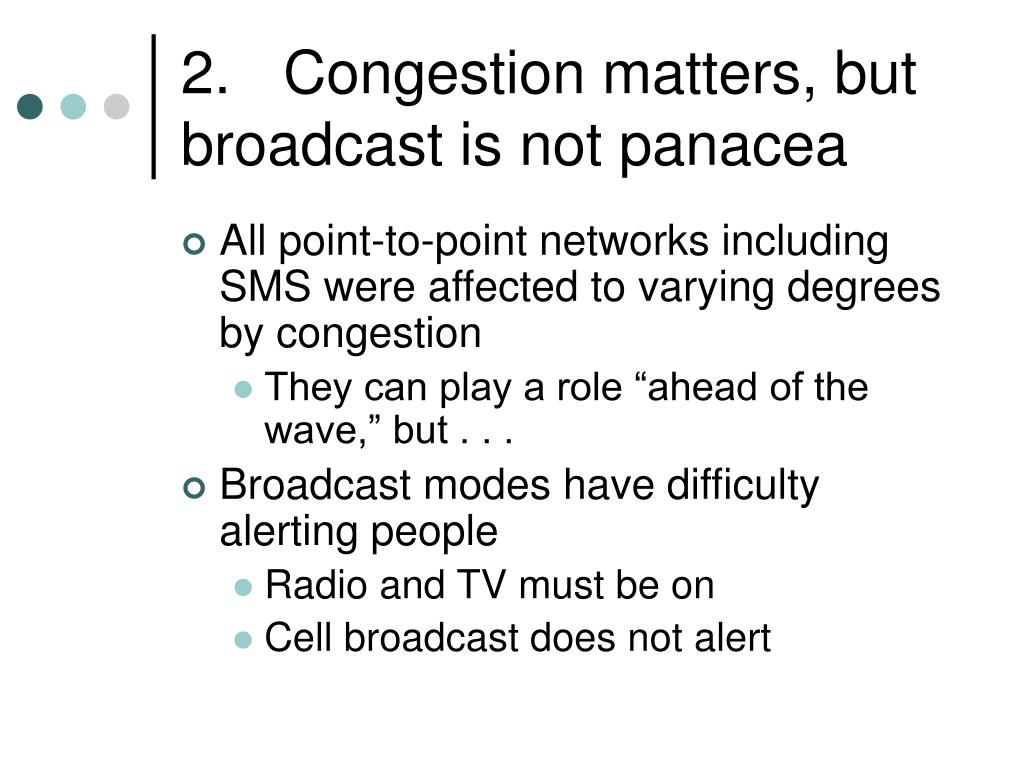 2. Congestion matters, but broadcast is not panacea

All point-to-point networks including SMS were affected to varying degrees by congestion

They can play a role “ahead of the wave,” but . . .

Broadcast modes have difficulty alerting people

Radio and TV must be on

Cell broadcast does not alert